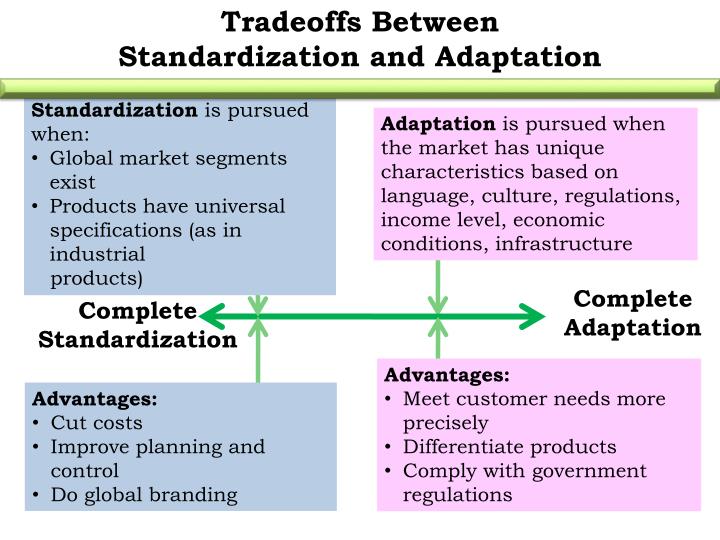 Tradeoffs Between
Standardization and Adaptation

Standardization is pursued when:
• Global market segments exist
• Products have universal specifications (as in industrial products)

Adaptation is pursued when the market has unique characteristics based on language, culture, regulations, income level, economic conditions, infrastructure

Complete Standardization

Complete Adaptation

Advantages:
• Cut costs
• Improve planning and control
• Do global branding

Advantages:
• Meet customer needs more precisely
• Differentiate products
• Comply with government regulations